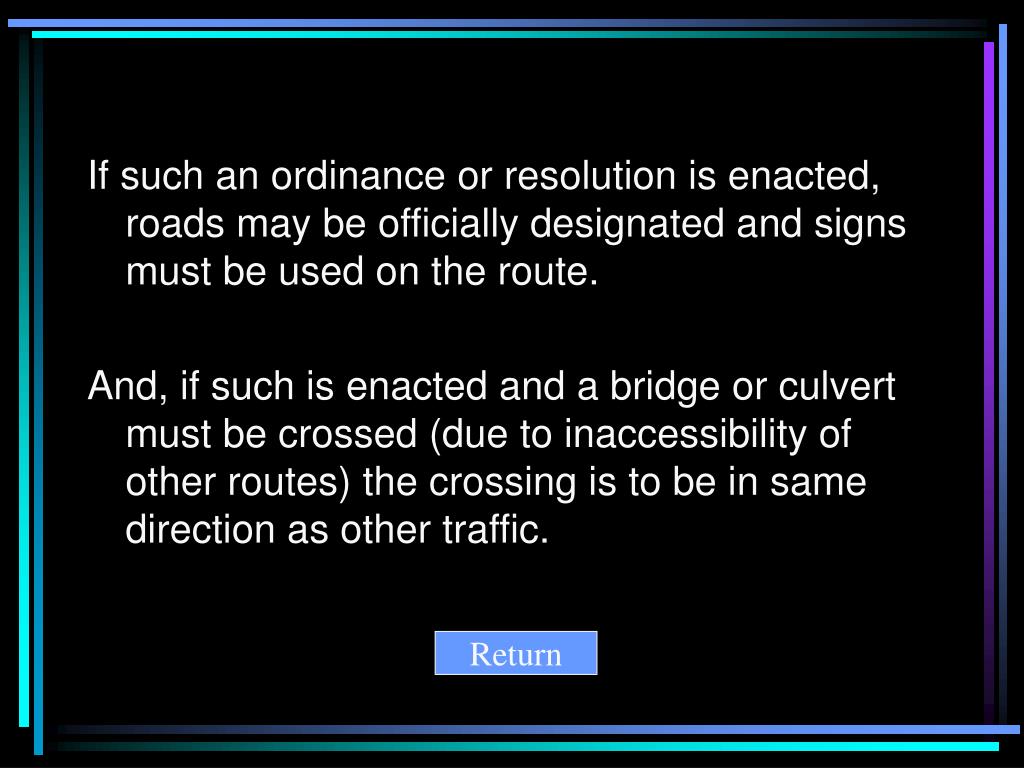 If such an ordinance or resolution is enacted, roads may be officially designated and signs must be used on the route.

And, if such is enacted and a bridge or culvert must be crossed (due to inaccessibility of other routes) the crossing is to be in same direction as other traffic.

Return